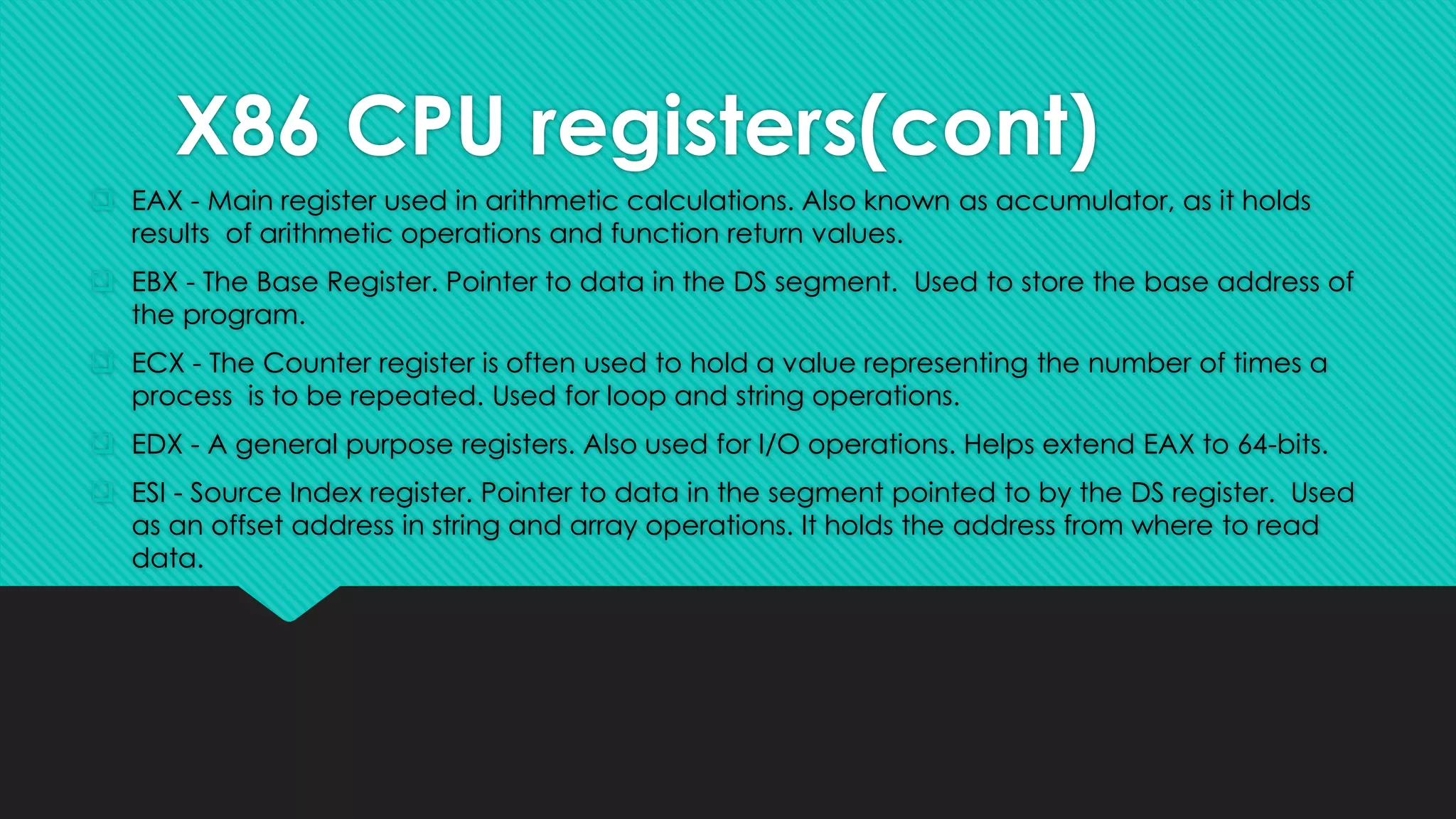 X86 CPU registers(cont)

EAX - Main register used in arithmetic calculations. Also known as accumulator, as it holds results of arithmetic operations and function return values.

EBX - The Base Register. Pointer to data in the DS segment. Used to store the base address of the program.

ECX - The Counter register is often used to hold a value representing the number of times a process is to be repeated. Used for loop and string operations.

EDX - A general purpose registers. Also used for I/O operations. Helps extend EAX to 64-bits.

ESI - Source Index register. Pointer to data in the segment pointed to by the DS register. Used as an offset address in string and array operations. It holds the address from where to read data.